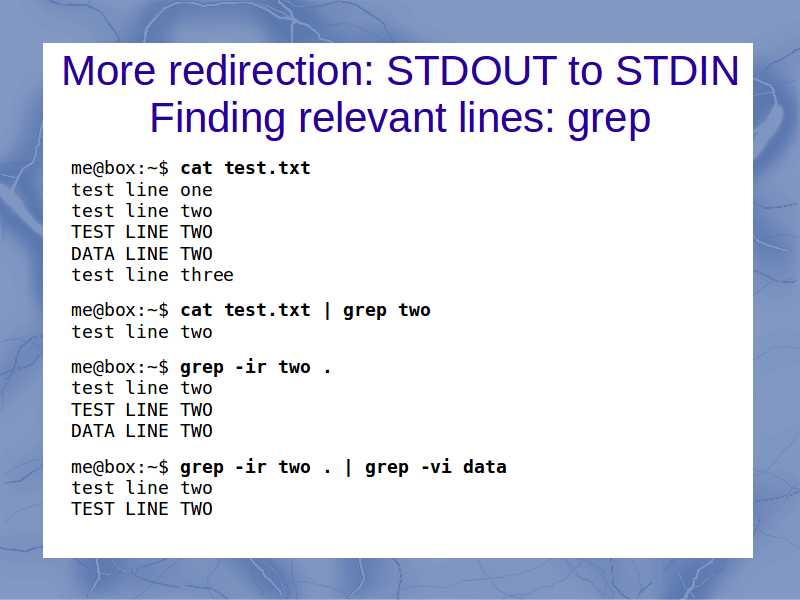 More redirection: STDOUT to STDIN
Finding relevant lines: grep

me@box:~$ cat test.txt
test line one
test line two
TEST LINE TWO
DATA LINE TWO
test line three

me@box:~$ cat test.txt | grep two
test line two

me@box:~$ grep -ir two .
test line two
TEST LINE TWO
DATA LINE TWO

me@box:~$ grep -ir two . | grep -vi data
test line two
TEST LINE TWO